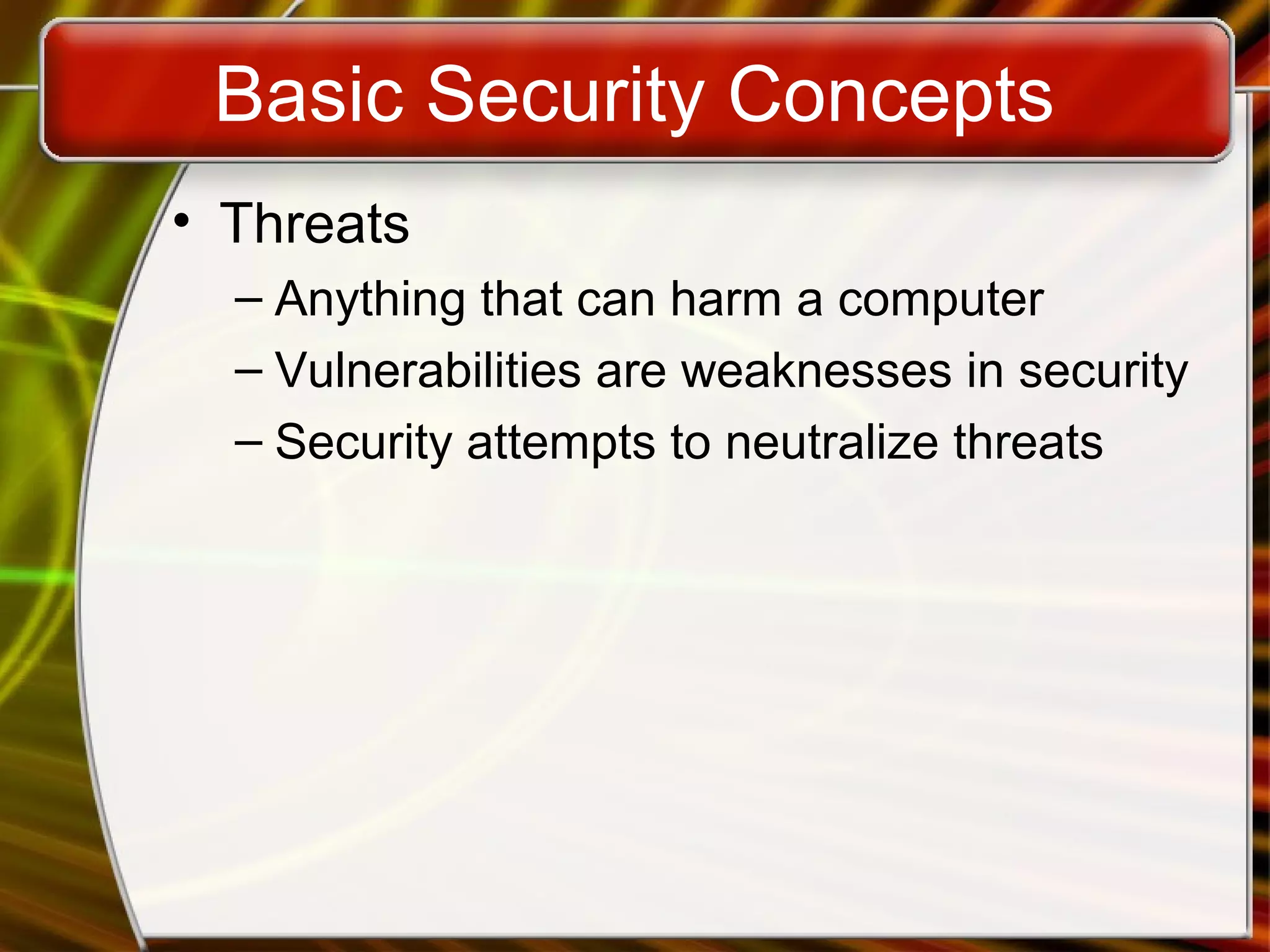 Basic Security Concepts

• Threats
 – Anything that can harm a computer
 – Vulnerabilities are weaknesses in security
 – Security attempts to neutralize threats